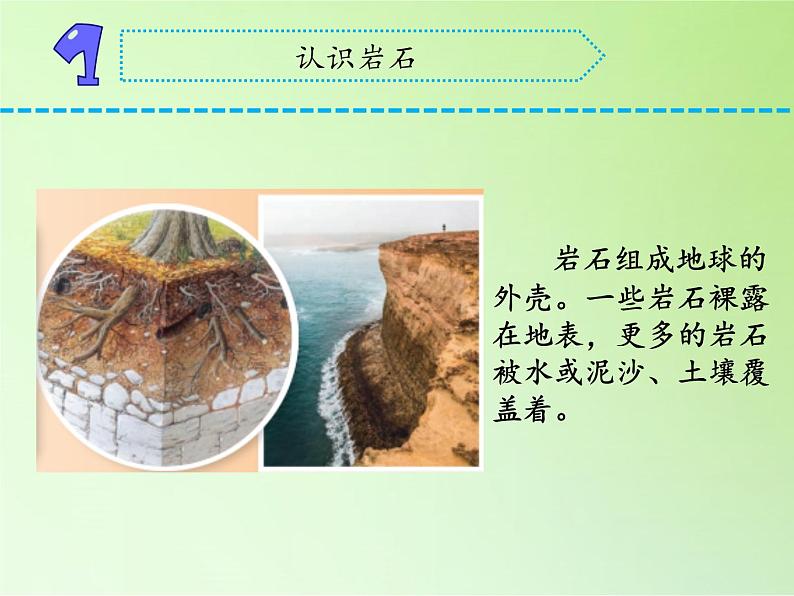 1

认识岩石

岩石组成地球的外壳。一些岩石裸露在地表，更多的岩石被水或泥沙、土壤覆盖着。